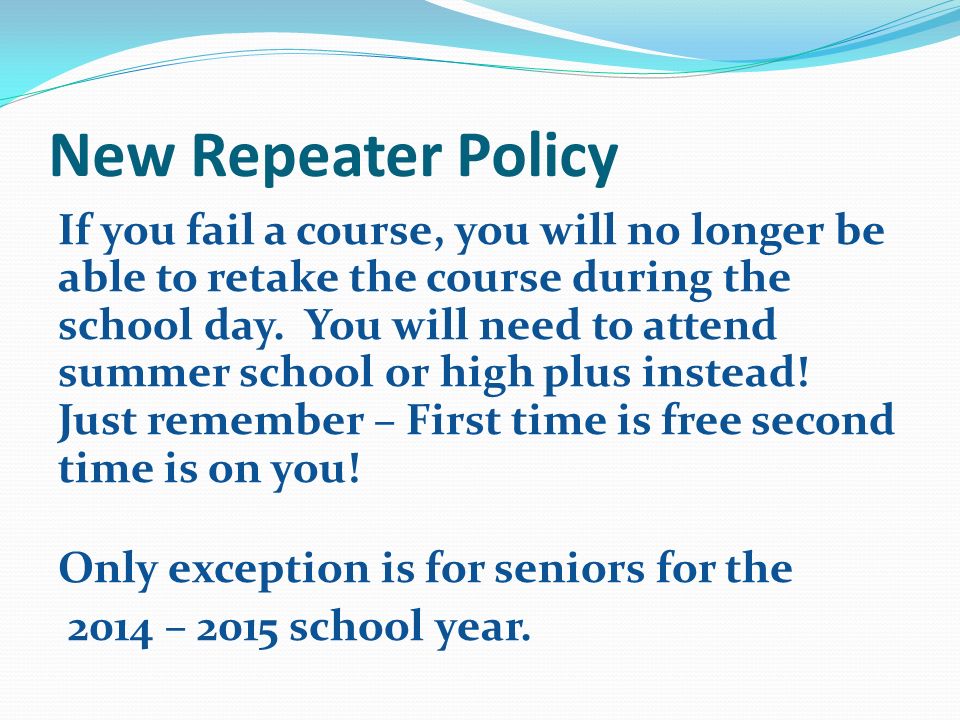 New Repeater Policy

If you fail a course, you will no longer be able to retake the course during the school day. You will need to attend summer school or high plus instead! Just remember – First time is free second time is on you!

Only exception is for seniors for the
2014 – 2015 school year.